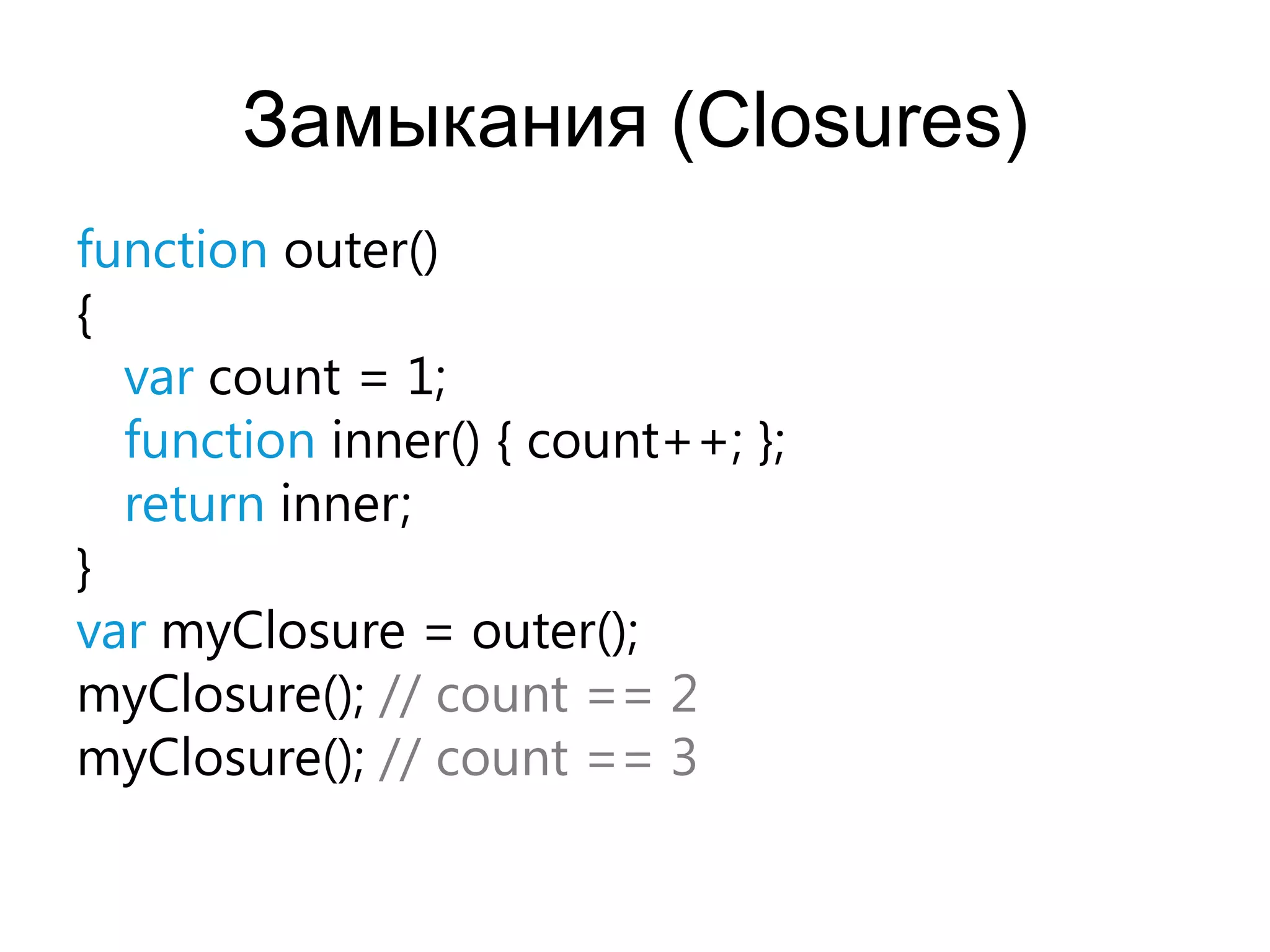 Замыкания (Closures)

function outer()
{
var count = 1;
function inner() { count++; };
return inner;
}
var myClosure = outer();
myClosure(); // count == 2
myClosure(); // count == 3